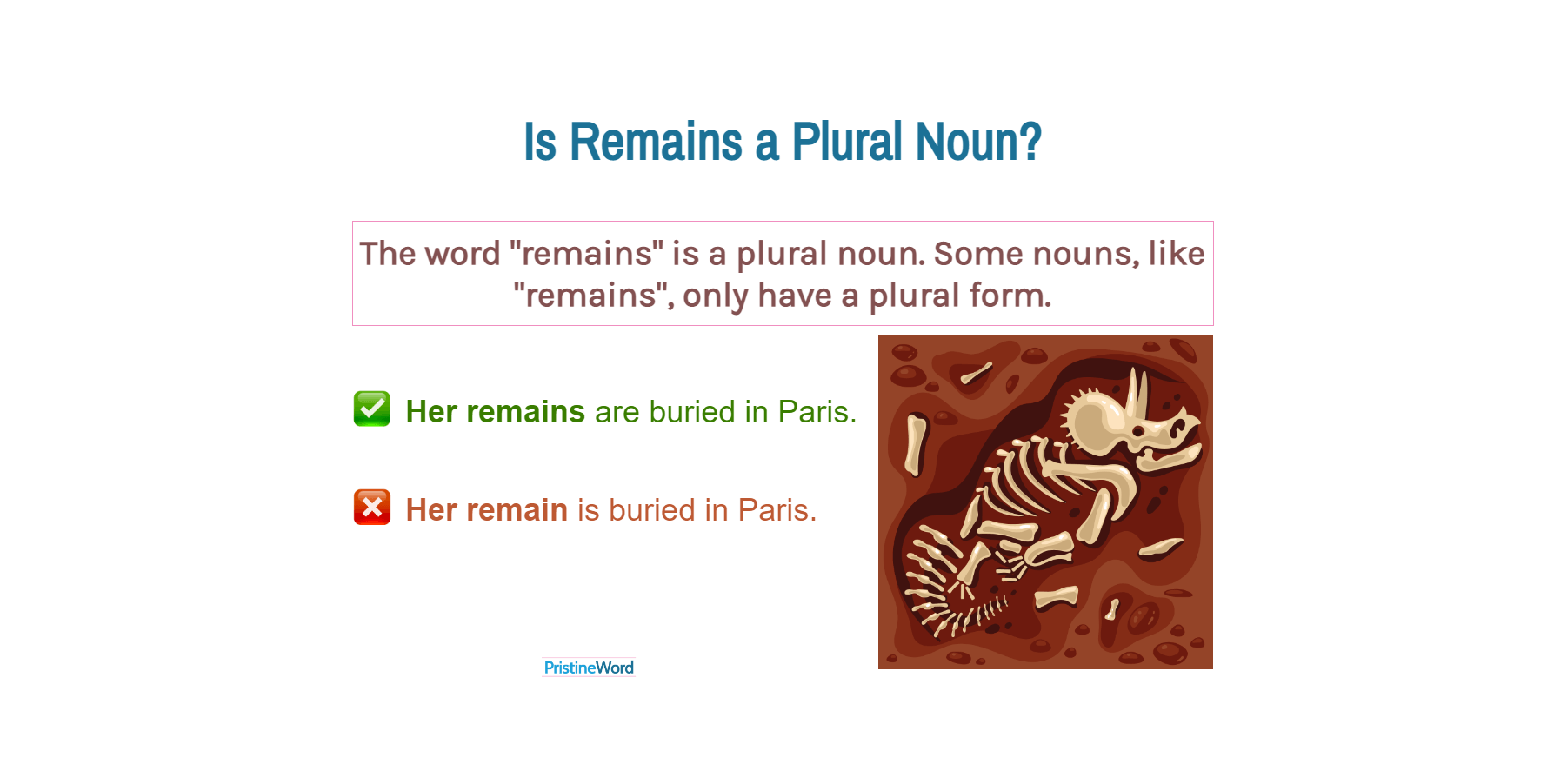 Is Remains a Plural Noun?

The word "remains" is a plural noun. Some nouns, like "remains", only have a plural form.

Her remains are buried in Paris.

Her remain is buried in Paris.

PristineWord